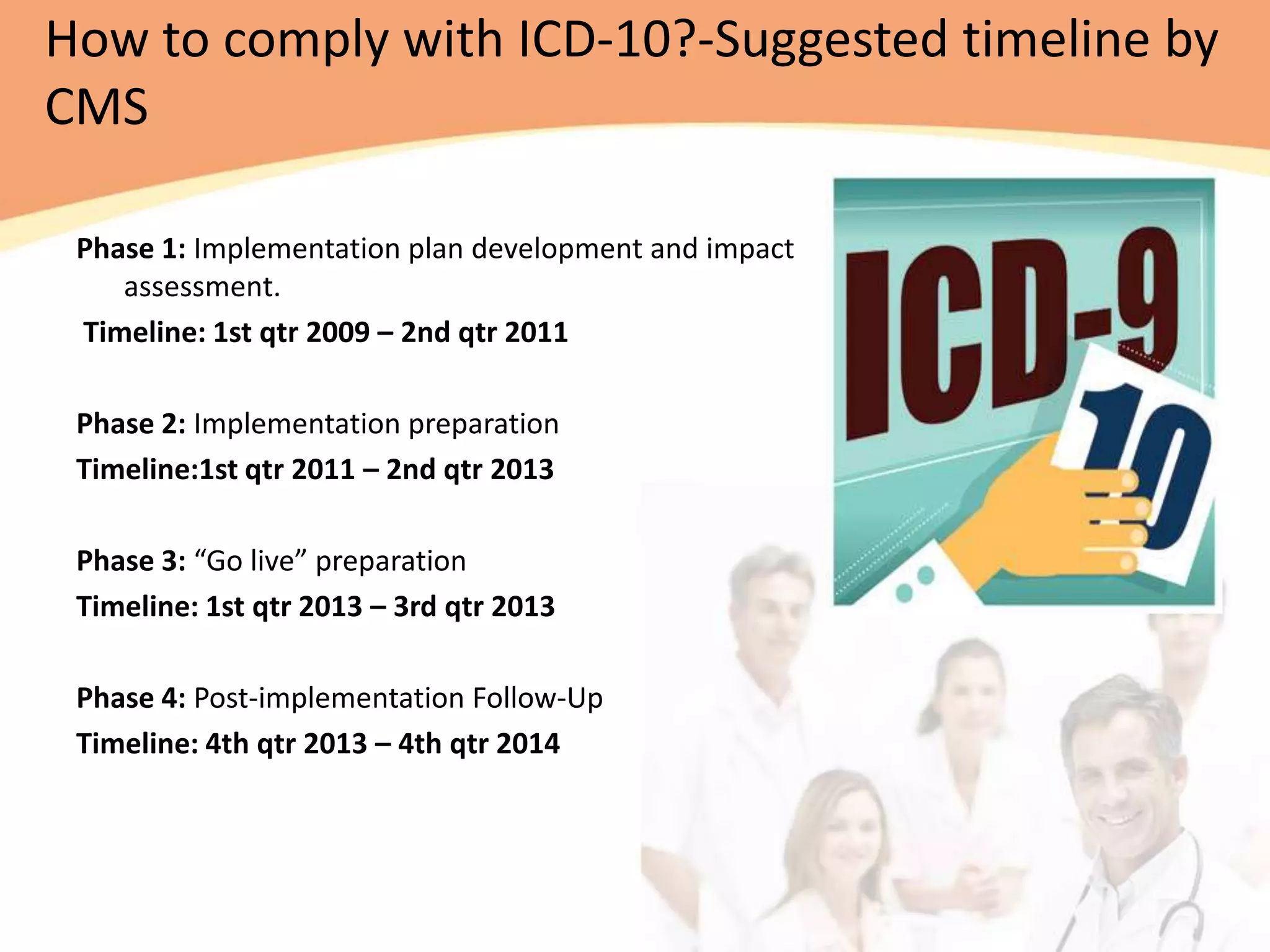 How to comply with ICD-10?-Suggested timeline by CMS

Phase 1: Implementation plan development and impact assessment.

Timeline: 1st qtr 2009 – 2nd qtr 2011

Phase 2: Implementation preparation

Timeline:1st qtr 2011 – 2nd qtr 2013

Phase 3: “Go live” preparation

Timeline: 1st qtr 2013 – 3rd qtr 2013

Phase 4: Post-implementation Follow-Up

Timeline: 4th qtr 2013 – 4th qtr 2014

ICD-9

10